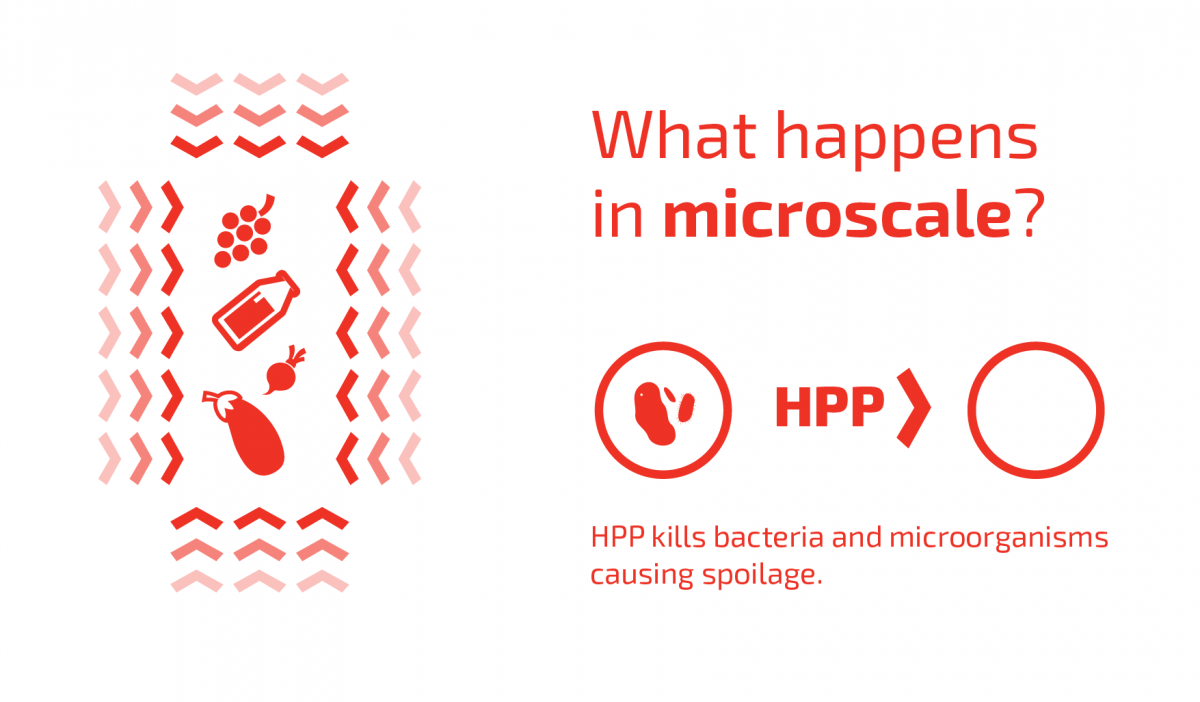 What happens in microscale?

HPP

HPP kills bacteria and microorganisms causing spoilage.